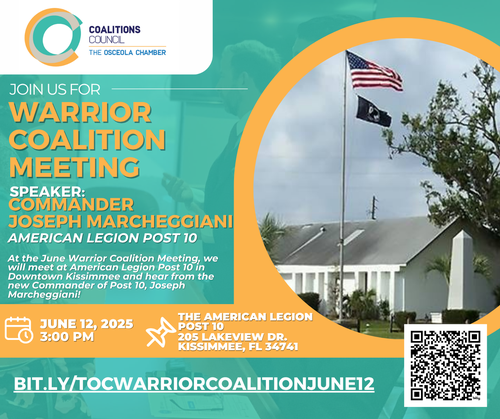 COALITIONS COUNCIL
THE OSCEOLA CHAMBER

JOIN US FOR
WARRIOR COALITION MEETING

SPEAKER:
COMMANDER JOSEPH MARCHEGGIANI
AMERICAN LEGION POST 10

At the June Warrior Coalition Meeting, we will meet at American Legion Post 10 in Downtown Kissimmee and hear from the new Commander of Post 10, Joseph Marcheggiani!

JUNE 12, 2025
3:00 PM

THE AMERICAN LEGION POST 10
205 LAKEVIEW DR.
KISSIMMEE, FL 34741

BIT.LY/TOCWARRIORCOALITIONJUNE12